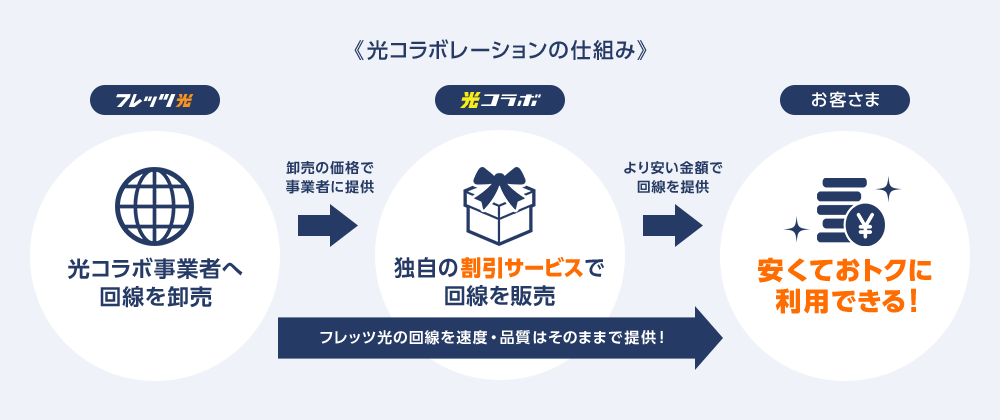 《光コラボレーションの仕組み》

フレッツ光

光コラボ事業者へ回線を卸売

卸売の価格で事業者に提供

光コラボ

独自の割引サービスで回線を販売

より安い金額で回線を提供

お客さま

¥

安くておトクに利用できる！

フレッツ光の回線を速度・品質はそのままで提供！